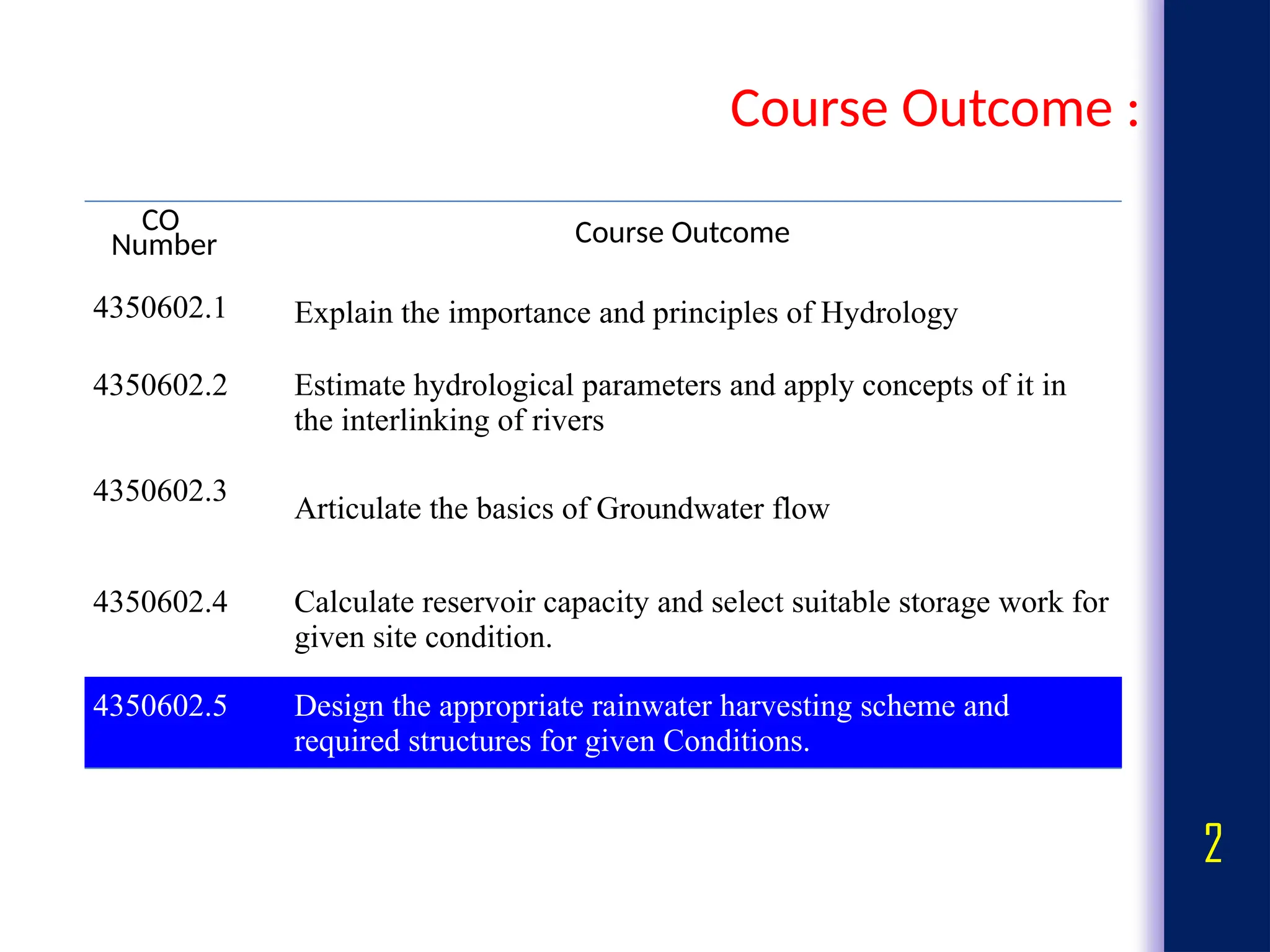 Course Outcome :

| CO Number | Course Outcome |
|---|---|
| 4350602.1 | Explain the importance and principles of Hydrology |
| 4350602.2 | Estimate hydrological parameters and apply concepts of it in the interlinking of rivers |
| 4350602.3 | Articulate the basics of Groundwater flow |
| 4350602.4 | Calculate reservoir capacity and select suitable storage work for given site condition. |
| 4350602.5 | Design the appropriate rainwater harvesting scheme and required structures for given Conditions. |

2